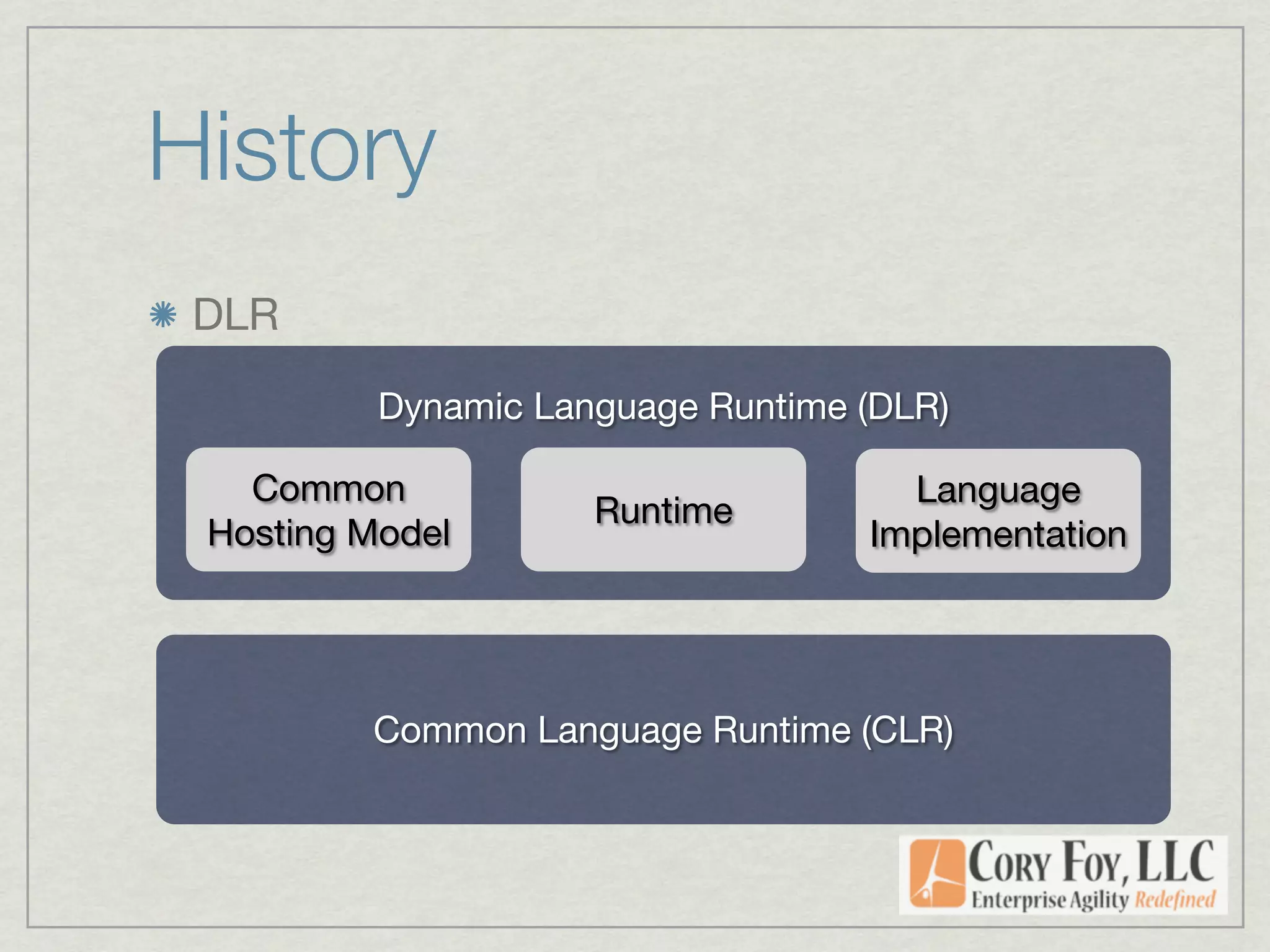 History

DLR

Dynamic Language Runtime (DLR)

Common Hosting Model

Runtime

Language Implementation

Common Language Runtime (CLR)

CORY FOY, LLC
Enterprise Agility Redefined